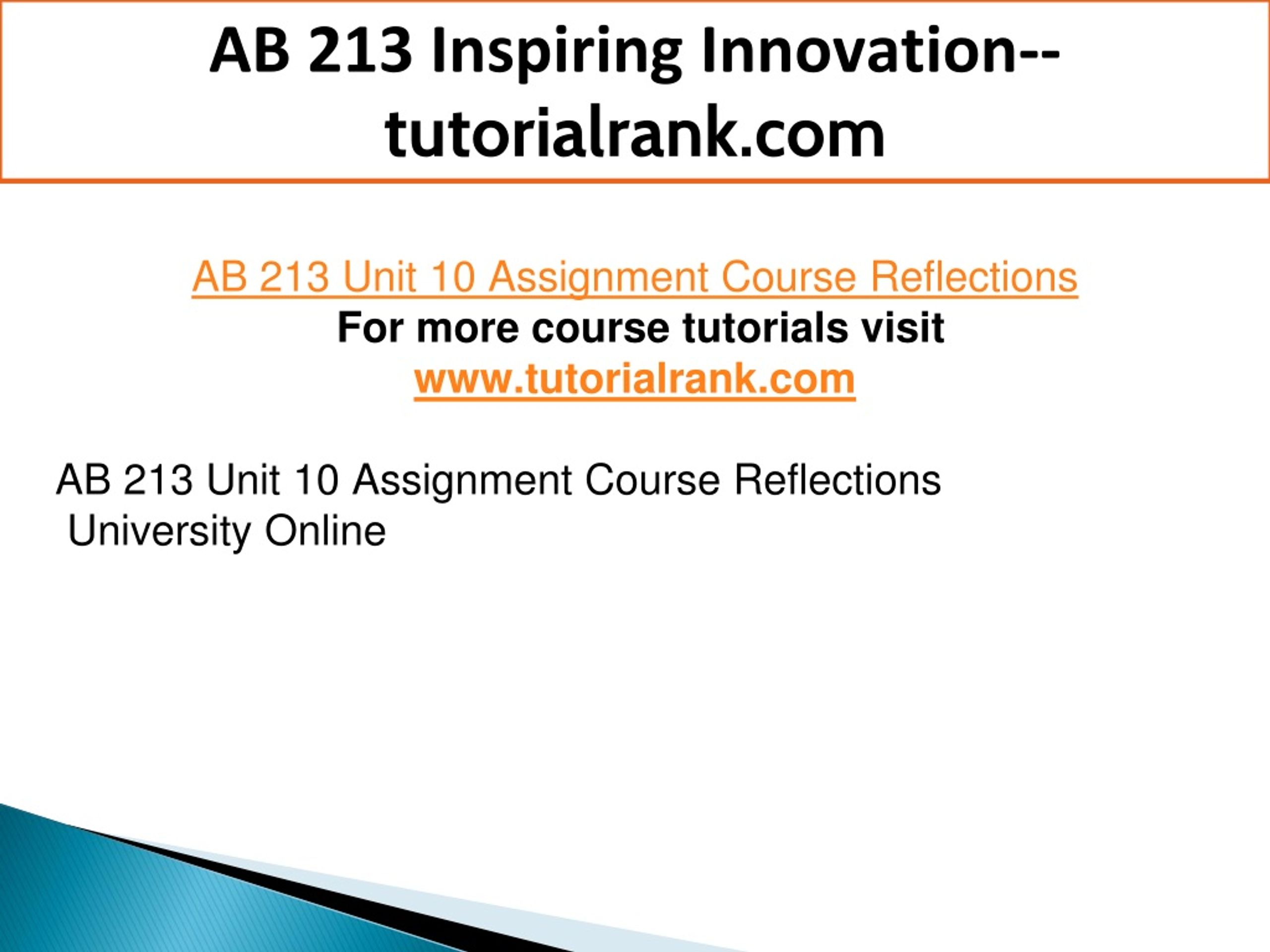 AB 213 Inspiring Innovation--tutorialrank.com

AB 213 Unit 10 Assignment Course Reflections
For more course tutorials visit
www.tutorialrank.com

AB 213 Unit 10 Assignment Course Reflections
University Online